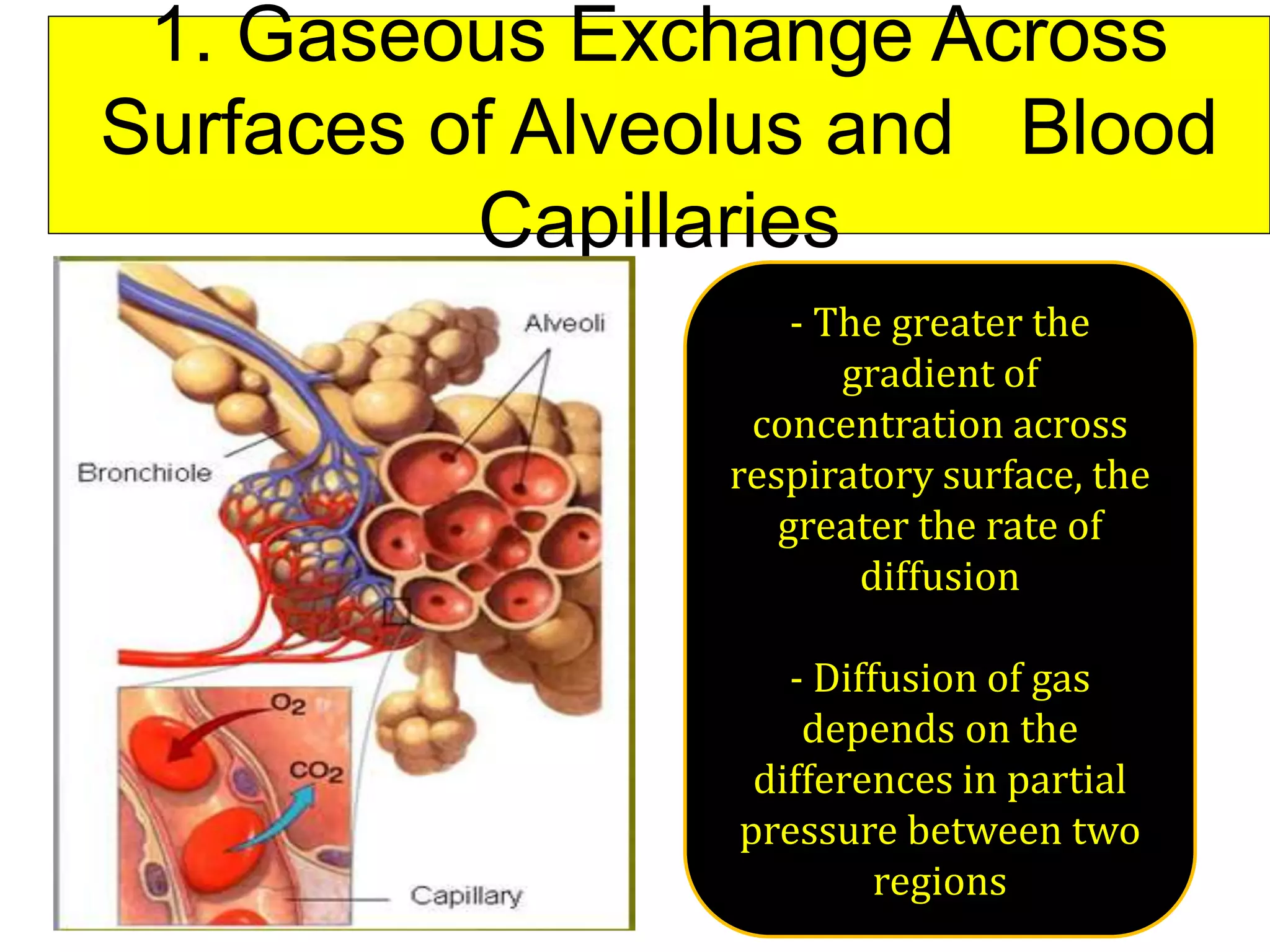 1. Gaseous Exchange Across Surfaces of Alveolus and Blood Capillaries

Alveoli

Bronchiole

$O_2$

$CO_2$

Capillary

- The greater the gradient of concentration across respiratory surface, the greater the rate of diffusion

- Diffusion of gas depends on the differences in partial pressure between two regions